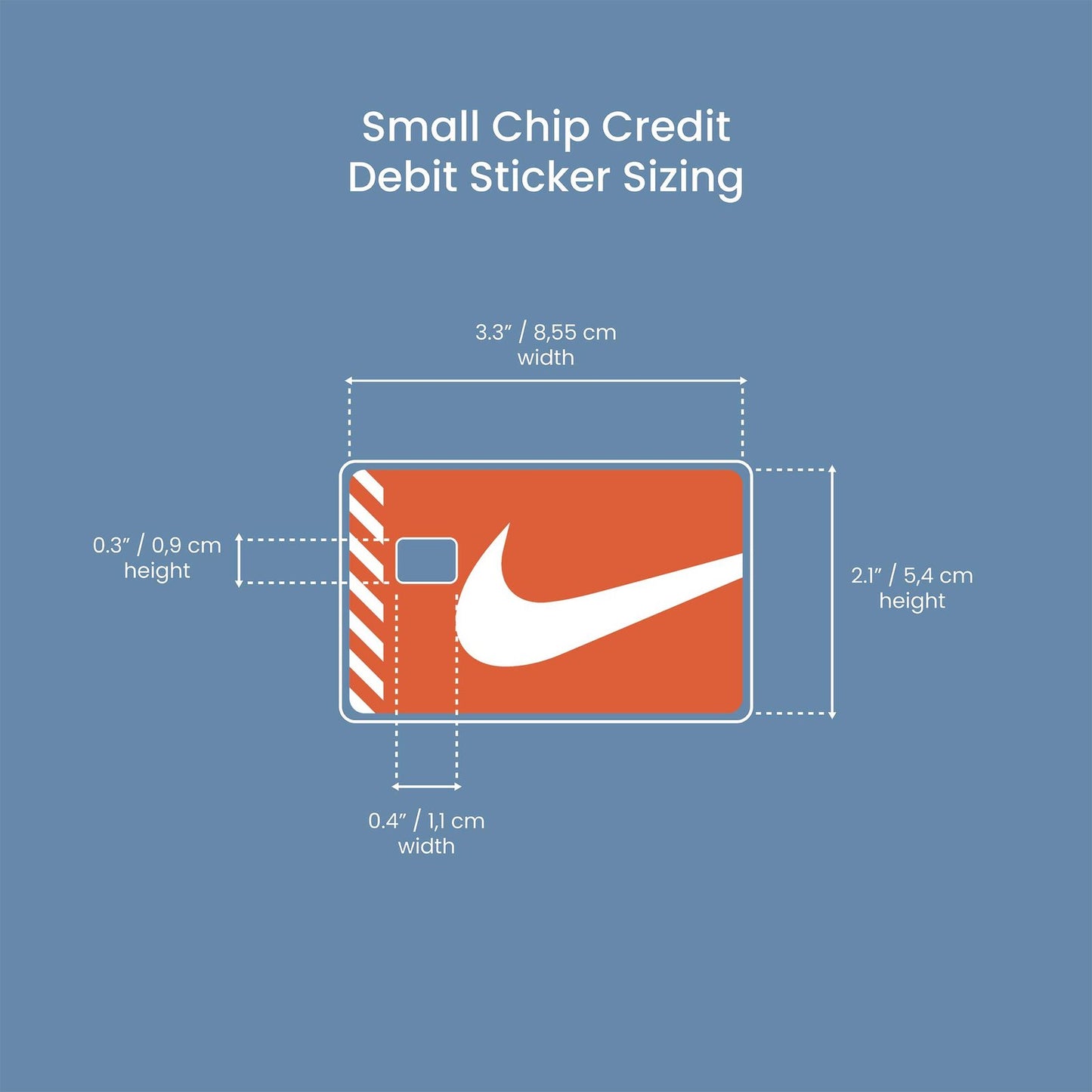 Small Chip Credit
Debit Sticker Sizing

3.3″ / 8,55 cm
width

0.3″ / 0,9 cm
height

2.1″ / 5,4 cm
height

0.4″ / 1,1 cm
width